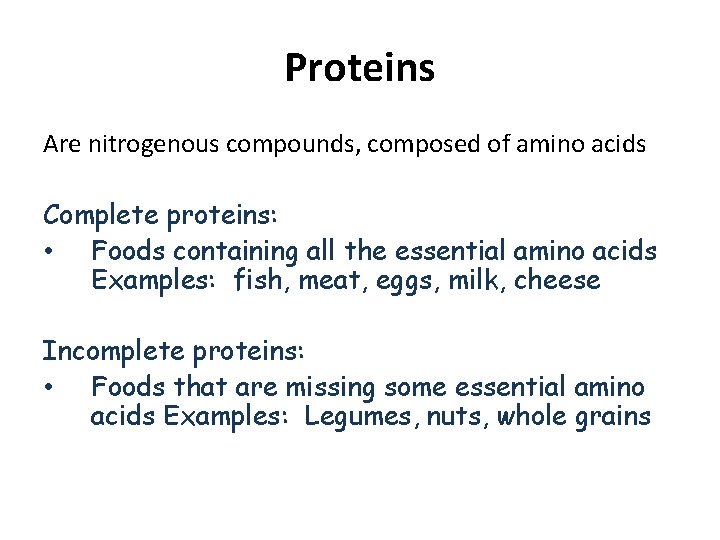 Proteins

Are nitrogenous compounds, composed of amino acids

Complete proteins:
• Foods containing all the essential amino acids Examples: fish, meat, eggs, milk, cheese

Incomplete proteins:
• Foods that are missing some essential amino acids Examples: Legumes, nuts, whole grains